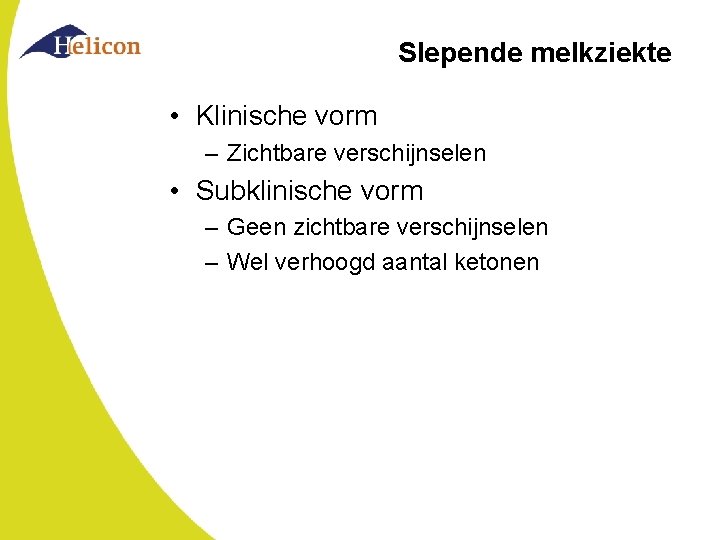 Helicon

Slepende melkziekte

• Klinische vorm
– Zichtbare verschijnselen
• Subklinische vorm
– Geen zichtbare verschijnselen
– Wel verhoogd aantal ketonen